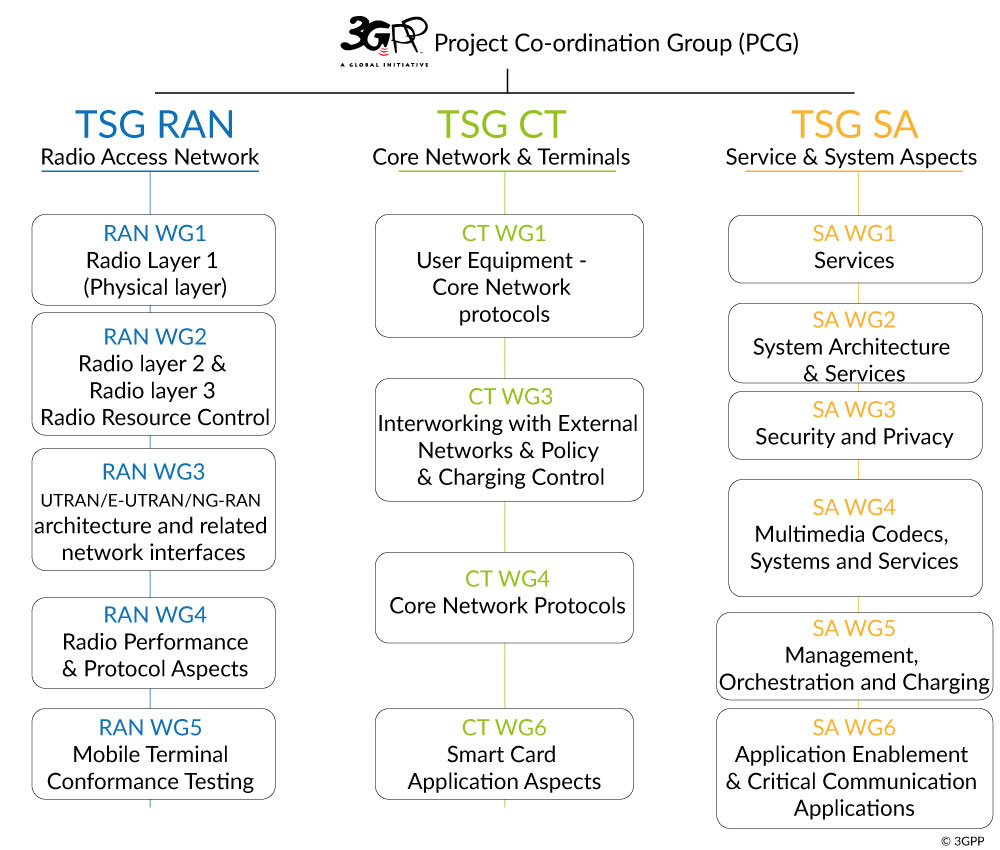 3GPP A GLOBAL INITIATIVE Project Co-ordination Group (PCG)

TSG RAN
Radio Access Network

RAN WG1
Radio Layer 1
(Physical layer)

RAN WG2
Radio layer 2 &
Radio layer 3
Radio Resource Control

RAN WG3
UTRAN/E-UTRAN/NG-RAN
architecture and related network interfaces

RAN WG4
Radio Performance
& Protocol Aspects

RAN WG5
Mobile Terminal
Conformance Testing

TSG CT
Core Network & Terminals

CT WG1
User Equipment -
Core Network
protocols

CT WG3
Interworking with External Networks & Policy
& Charging Control

CT WG4
Core Network Protocols

CT WG6
Smart Card
Application Aspects

TSG SA
Service & System Aspects

SA WG1
Services

SA WG2
System Architecture
& Services

SA WG3
Security and Privacy

SA WG4
Multimedia Codecs,
Systems and Services

SA WG5
Management,
Orchestration and Charging

SA WG6
Application Enablement
& Critical Communication
Applications

© 3GPP